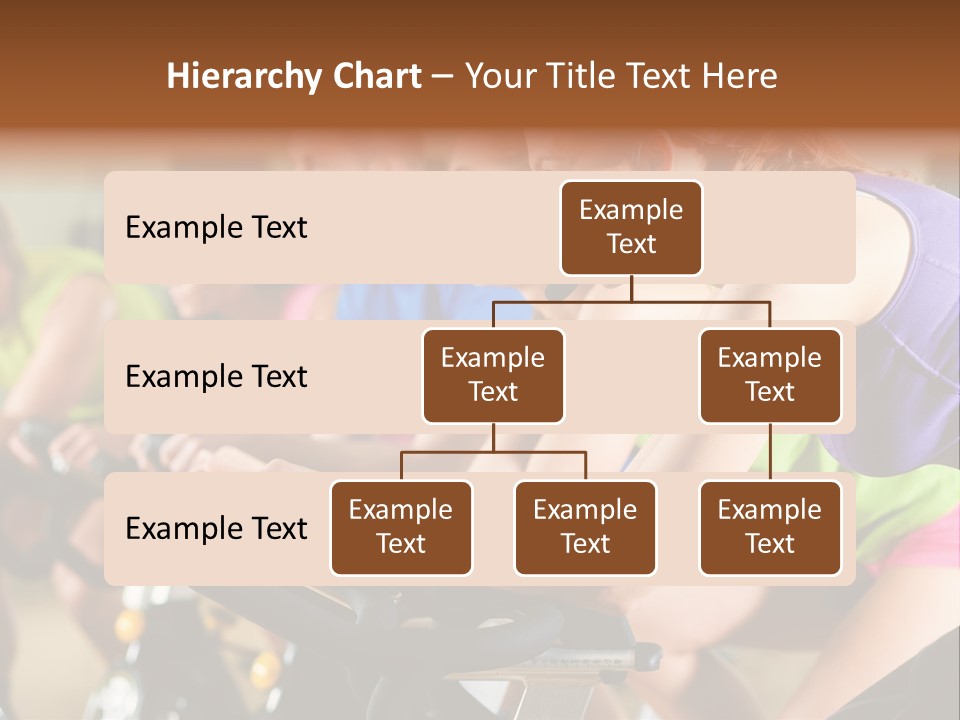 Hierarchy Chart – Your Title Text Here

Example Text

Example Text

Example Text

Example Text

Example Text

Example Text

Example Text

Example Text

Example Text